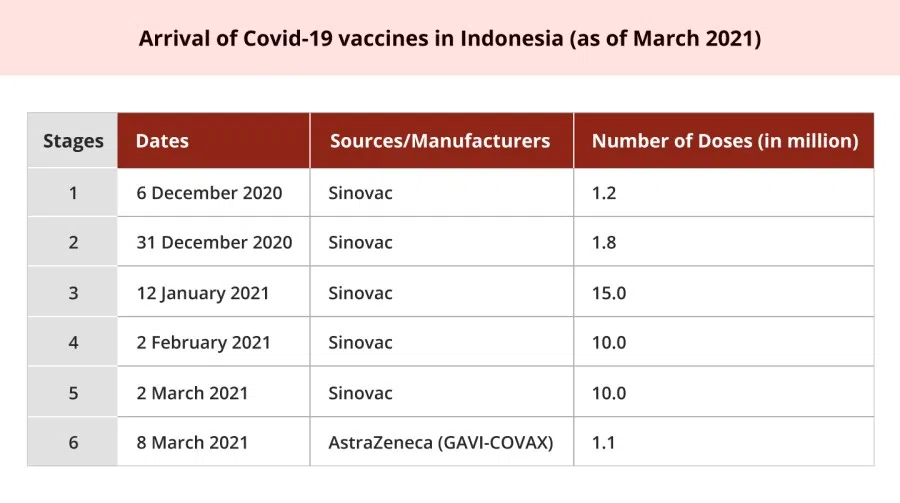 Arrival of Covid-19 vaccines in Indonesia (as of March 2021)

| Stages | Dates | Sources/Manufacturers | Number of Doses (in million) |
|---|---|---|---|
| 1 | 6 December 2020 | Sinovac | 1.2 |
| 2 | 31 December 2020 | Sinovac | 1.8 |
| 3 | 12 January 2021 | Sinovac | 15.0 |
| 4 | 2 February 2021 | Sinovac | 10.0 |
| 5 | 2 March 2021 | Sinovac | 10.0 |
| 6 | 8 March 2021 | AstraZeneca (GAVI-COVAX) | 1.1 |